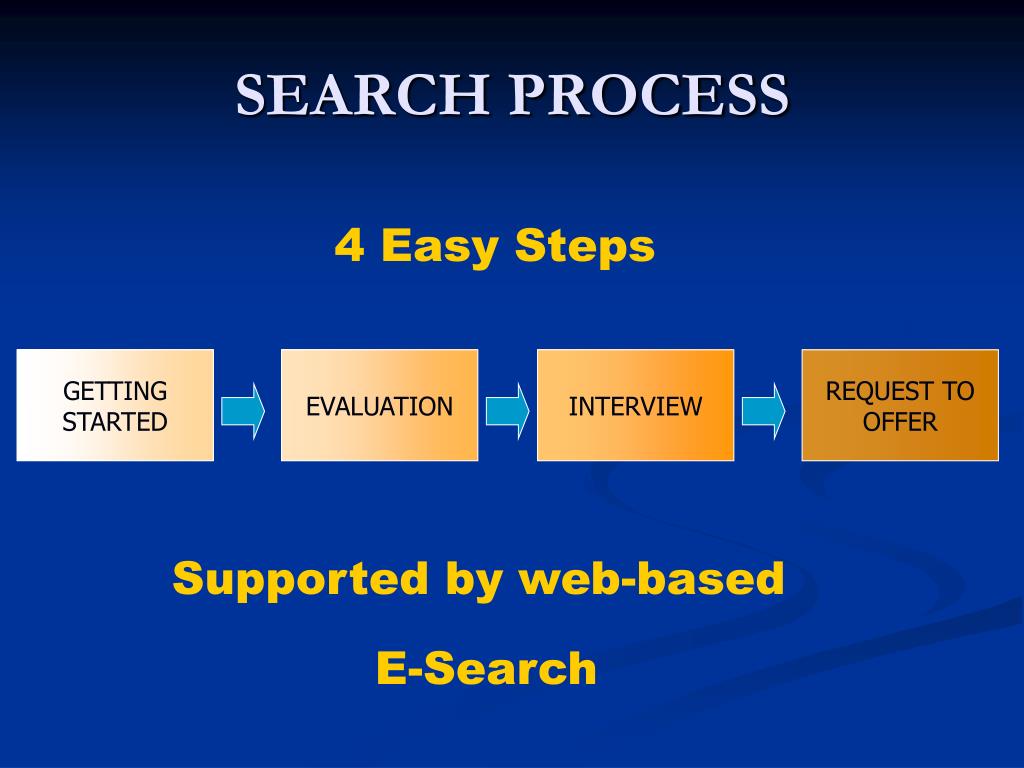 SEARCH PROCESS

4 Easy Steps

GETTING STARTED

EVALUATION

INTERVIEW

REQUEST TO OFFER

Supported by web-based

E-Search